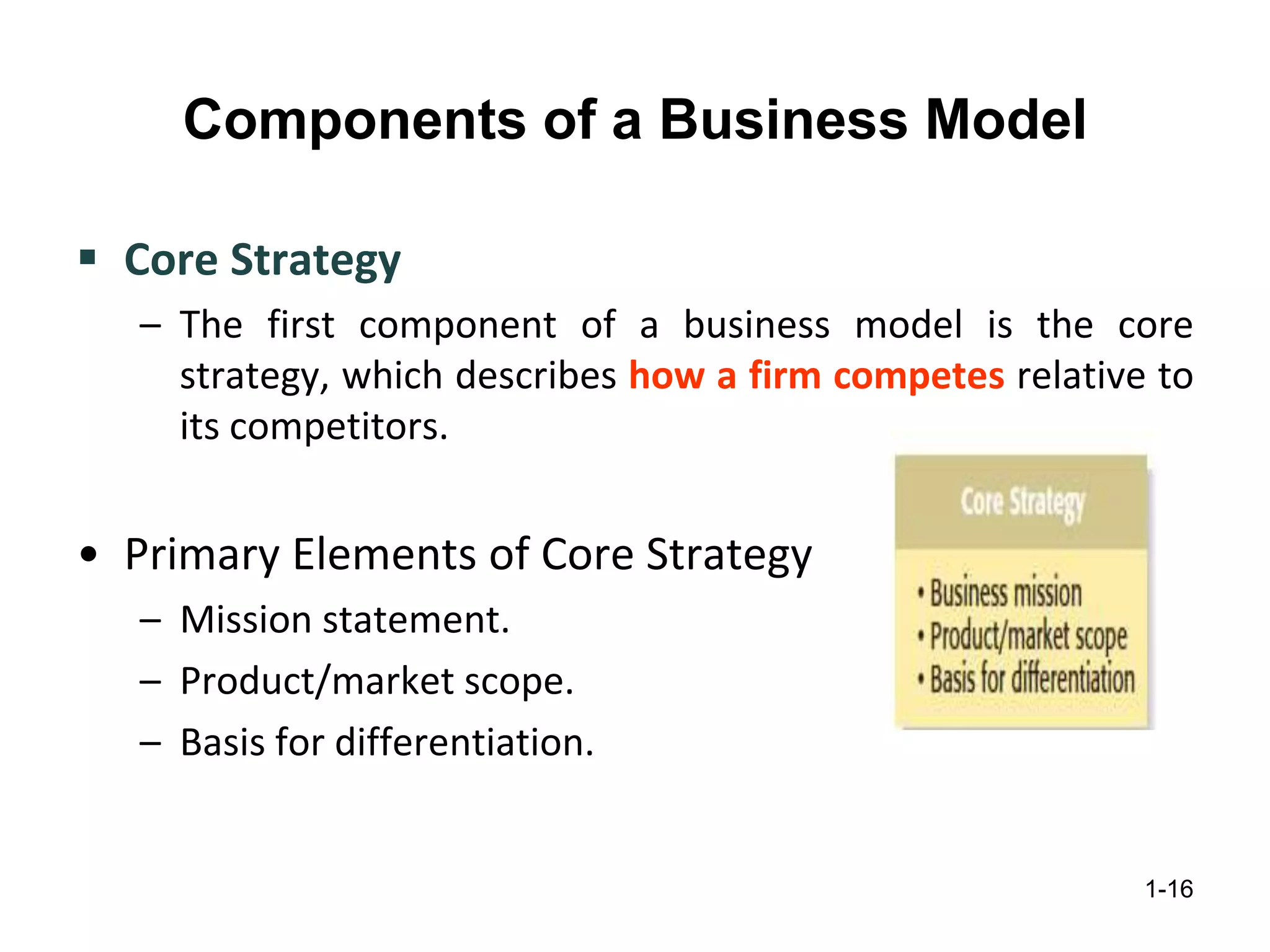 Components of a Business Model

▪ Core Strategy

– The first component of a business model is the core strategy, which describes how a firm competes relative to its competitors.

• Primary Elements of Core Strategy

– Mission statement.

– Product/market scope.

– Basis for differentiation.

Core Strategy

• Business mission
• Product/market scope
• Basis for differentiation

1-16